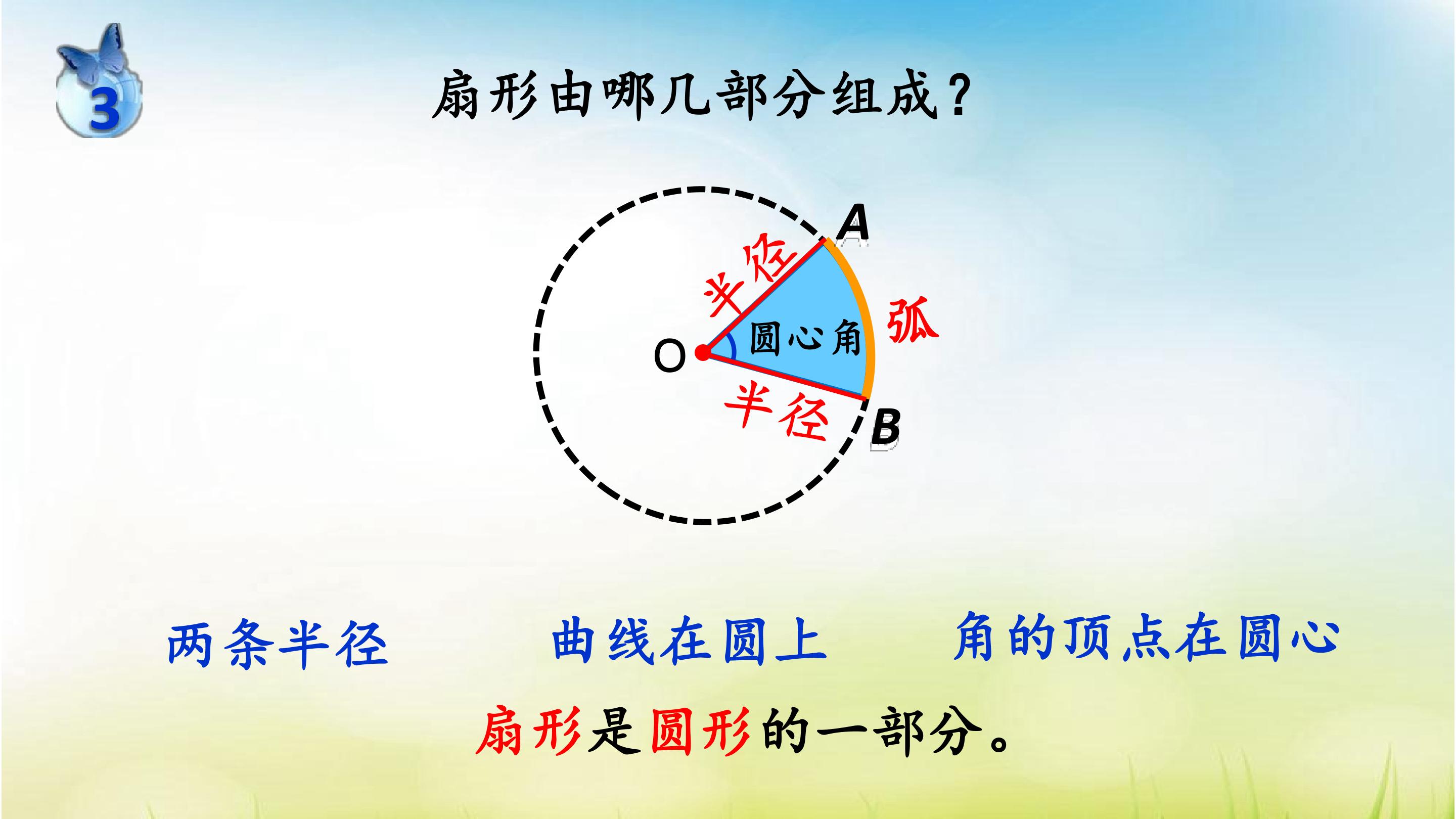 3

扇形由哪几部分组成？

A
半径
弧
圆心角
O
半径
B

两条半径　　曲线在圆上　　角的顶点在圆心

扇形是圆形的一部分。